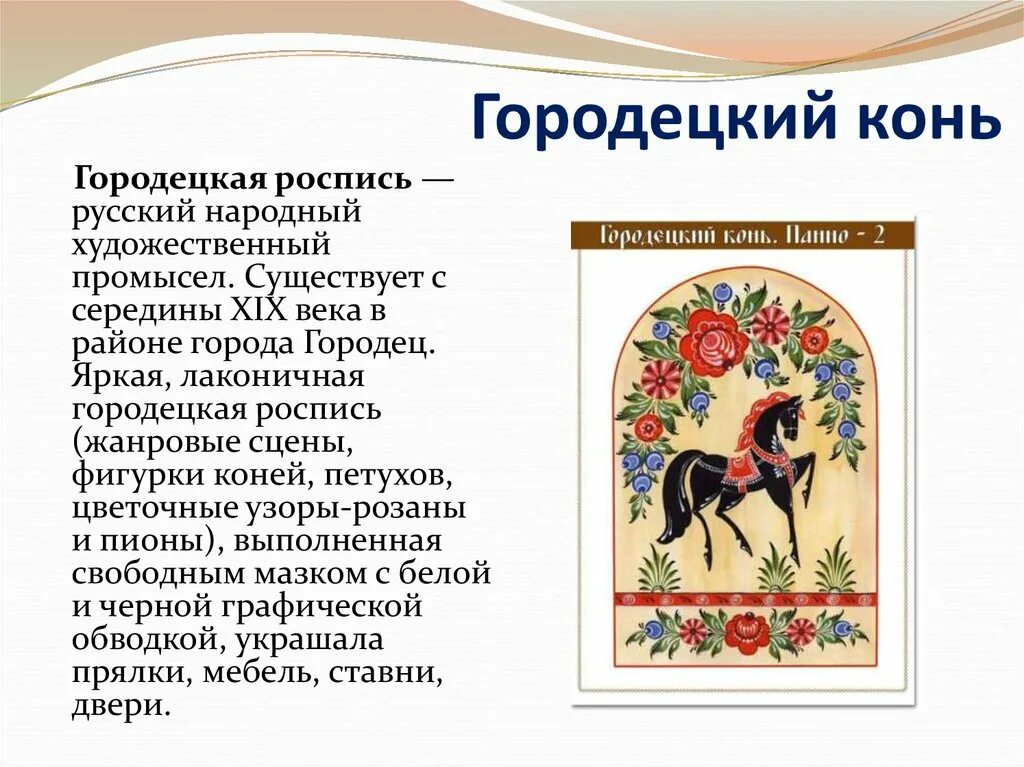 Городецкий конь

Городецкая роспись — русский народный художественный промысел. Существует с середины XIX века в районе города Городец. Яркая, лаконичная городецкая роспись (жанровые сцены, фигурки коней, петухов, цветочные узоры-розаны и пионы), выполненная свободным мазком с белой и черной графической обводкой, украшала прялки, мебель, ставни, двери.

Городецкий конь. Панно - 2